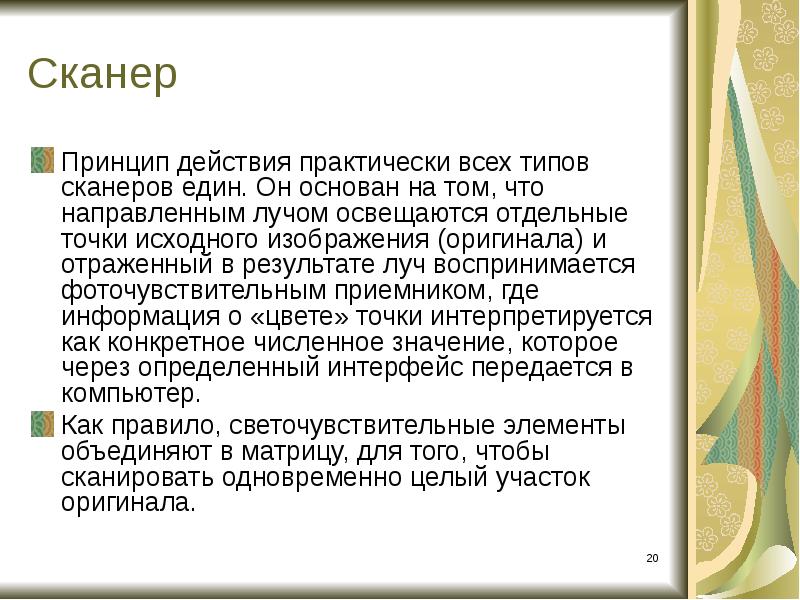 Сканер

Принцип действия практически всех типов сканеров един. Он основан на том, что направленным лучом освещаются отдельные точки исходного изображения (оригинала) и отраженный в результате луч воспринимается фоточувствительным приемником, где информация о «цвете» точки интерпретируется как конкретное численное значение, которое через определенный интерфейс передается в компьютер.

Как правило, светочувствительные элементы объединяют в матрицу, для того, чтобы сканировать одновременно целый участок оригинала.

20